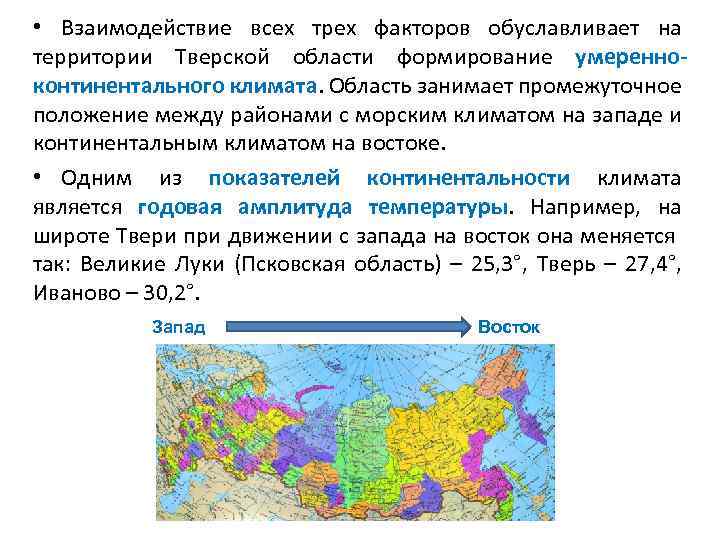 • Взаимодействие всех трех факторов обуславливает на территории Тверской области формирование умеренно-континентального климата. Область занимает промежуточное положение между районами с морским климатом на западе и континентальным климатом на востоке.

• Одним из показателей континентальности климата является годовая амплитуда температуры. Например, на широте Твери при движении с запада на восток она меняется так: Великие Луки (Псковская область) – 25,3°, Тверь – 27,4°, Иваново – 30,2°.

Запад

Восток